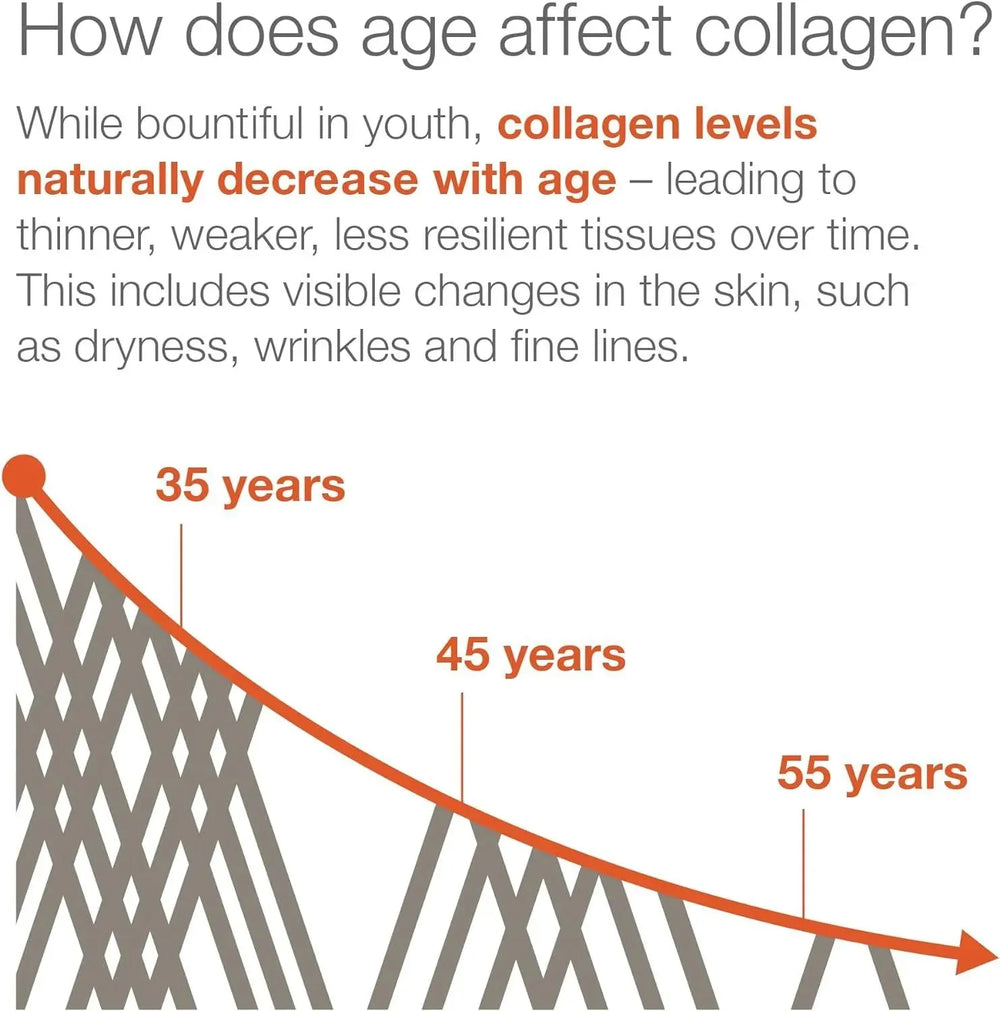 How does age affect collagen?

While bountiful in youth, collagen levels naturally decrease with age – leading to thinner, weaker, less resilient tissues over time. This includes visible changes in the skin, such as dryness, wrinkles and fine lines.

35 years

45 years

55 years